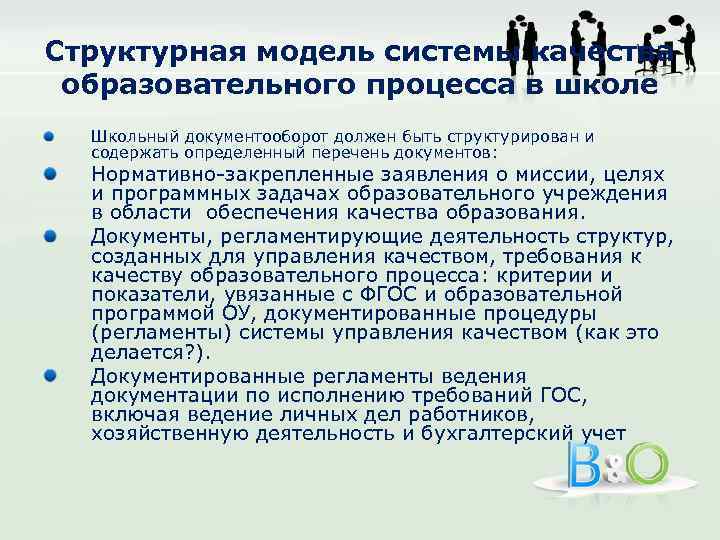 Структурная модель системы качества образовательного процесса в школе

Школьный документооборот должен быть структурирован и содержать определенный перечень документов:

Нормативно-закрепленные заявления о миссии, целях и программных задачах образовательного учреждения в области обеспечения качества образования.

Документы, регламентирующие деятельность структур, созданных для управления качеством, требования к качеству образовательного процесса: критерии и показатели, увязанные с ФГОС и образовательной программой ОУ, документированные процедуры (регламенты) системы управления качеством (как это делается?).

Документированные регламенты ведения документации по исполнению требований ГОС, включая ведение личных дел работников, хозяйственную деятельность и бухгалтерский учет

B&O